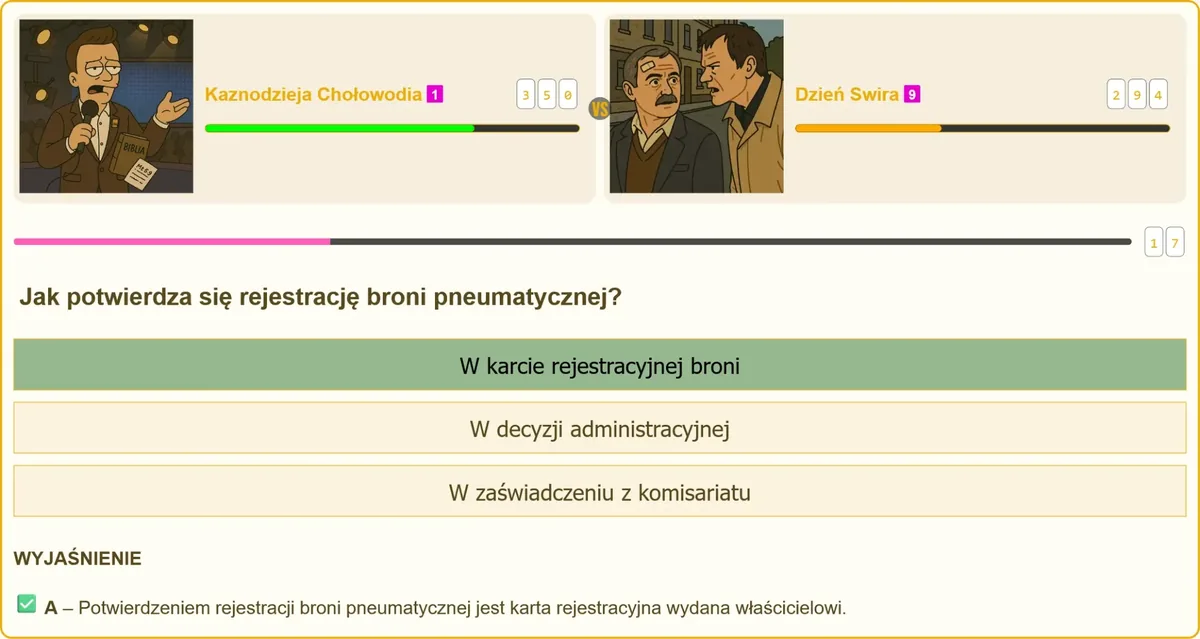 BIBLIA

Kaznodzieja Chołowodia 1

3 5 0

VS

Dzień Swira 9

2 9 4

1 7

Jak potwierdza się rejestrację broni pneumatycznej?

W karcie rejestracyjnej broni

W decyzji administracyjnej

W zaświadczeniu z komisariatu

WYJAŚNIENIE

A – Potwierdzeniem rejestracji broni pneumatycznej jest karta rejestracyjna wydana właścicielowi.